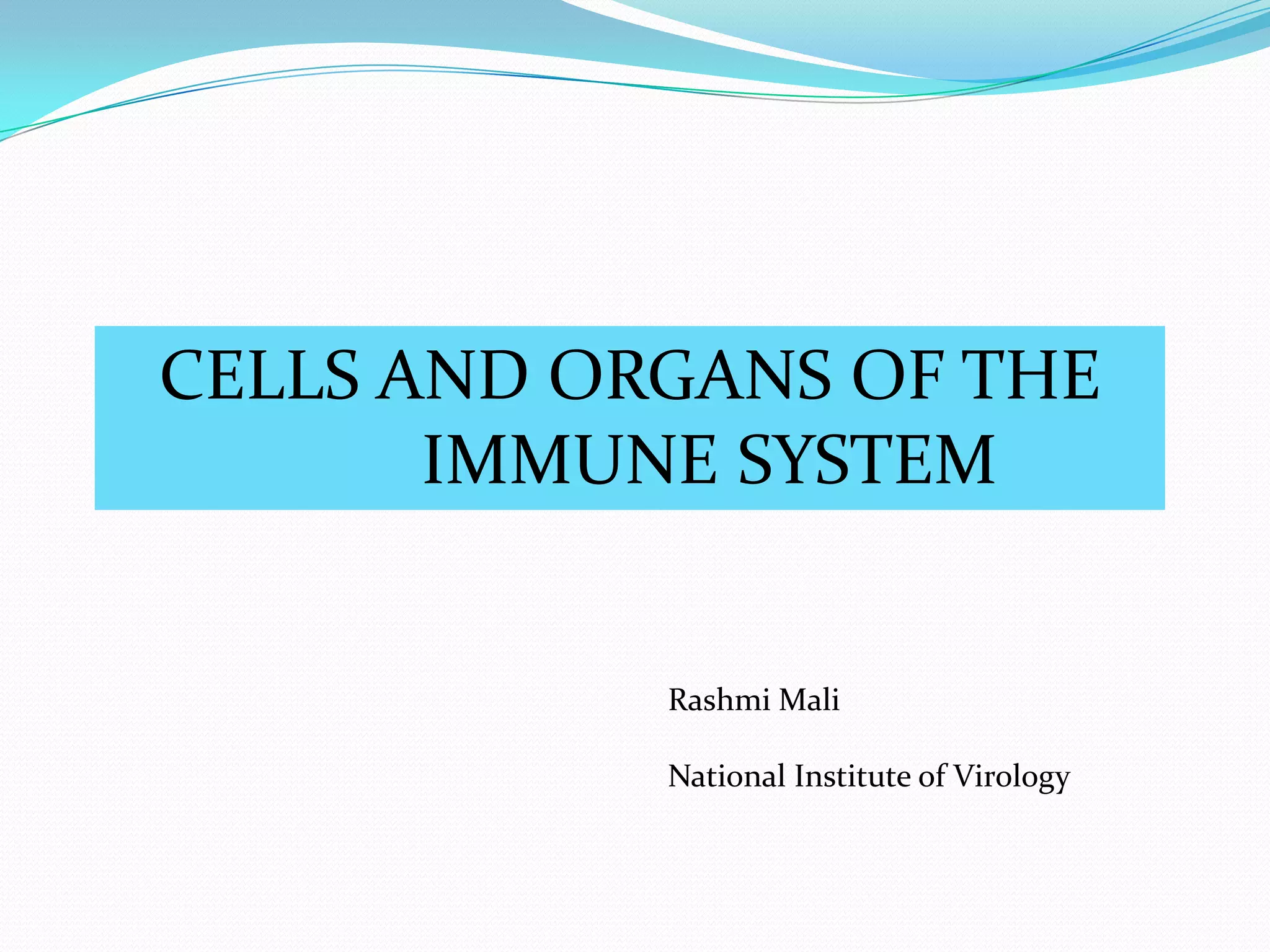 CELLS AND ORGANS OF THE IMMUNE SYSTEM

Rashmi Mali

National Institute of Virology